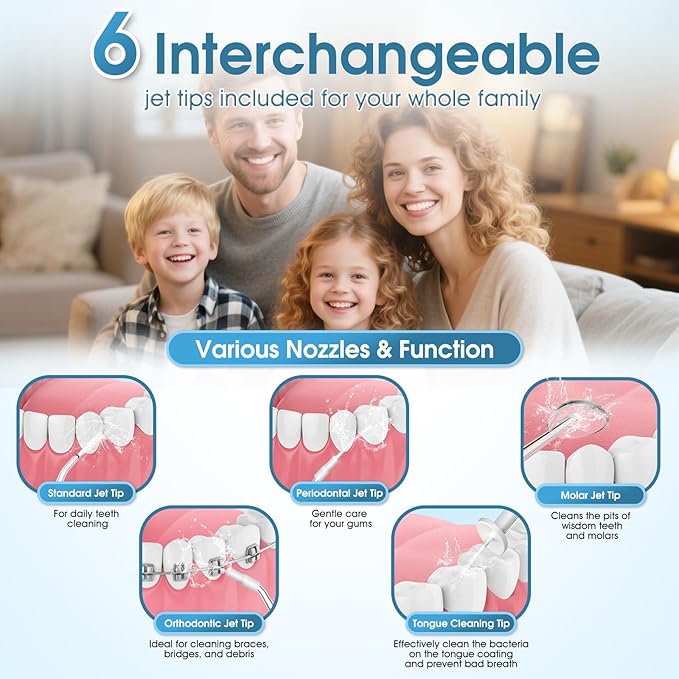 6 Interchangeable
jet tips included for your whole family

Various Nozzles & Function

Standard Jet Tip
For daily teeth cleaning

Periodontal Jet Tip
Gentle care for your gums

Molar Jet Tip
Cleans the pits of wisdom teeth and molars

Orthodontic Jet Tip
Ideal for cleaning braces, bridges, and debris

Tongue Cleaning Tip
Effectively clean the bacteria on the tongue coating and prevent bad breath